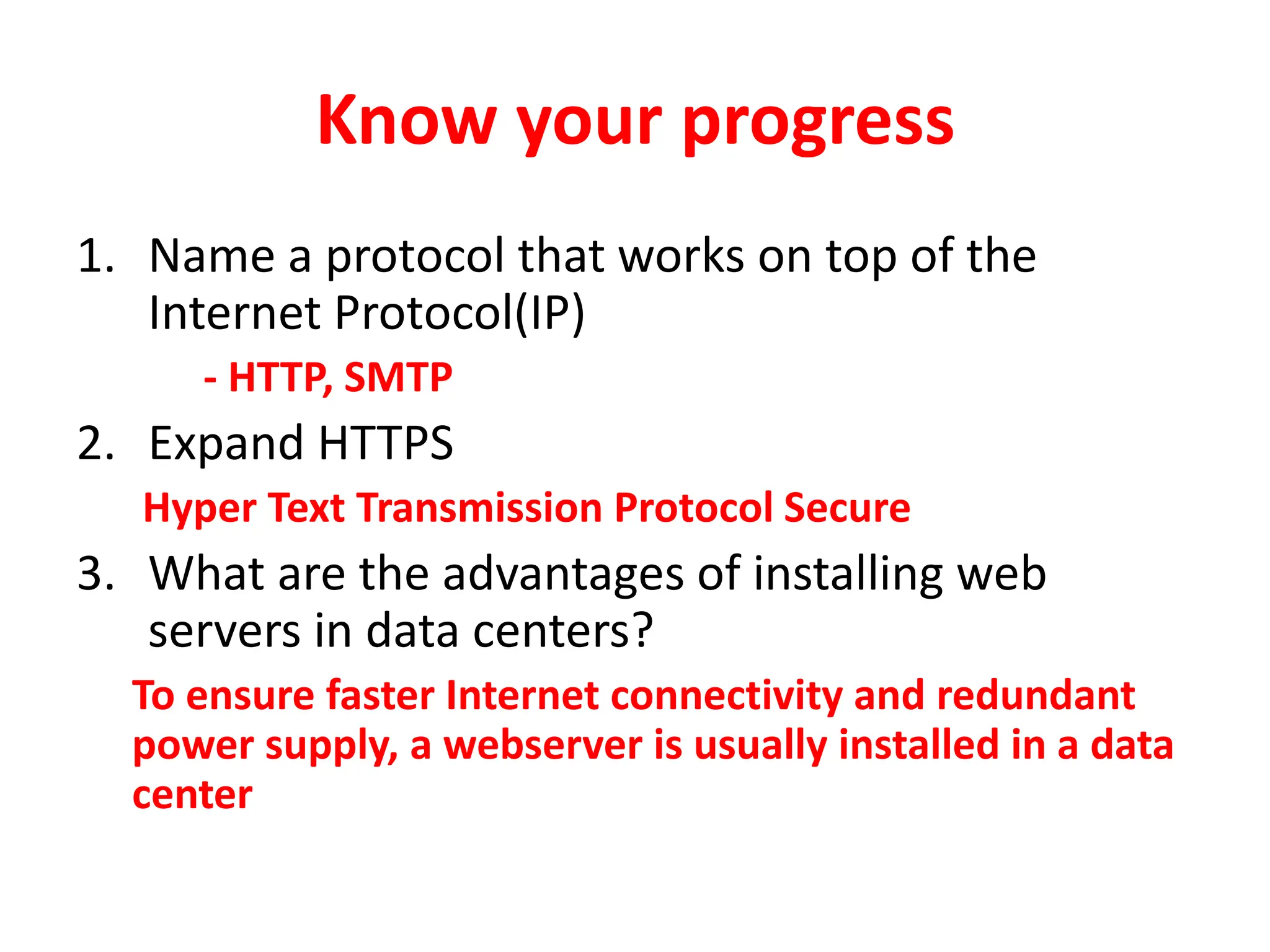 Know your progress

1. Name a protocol that works on top of the Internet Protocol(IP)

- HTTP, SMTP

2. Expand HTTPS

Hyper Text Transmission Protocol Secure

3. What are the advantages of installing web servers in data centers?

To ensure faster Internet connectivity and redundant power supply, a webserver is usually installed in a data center